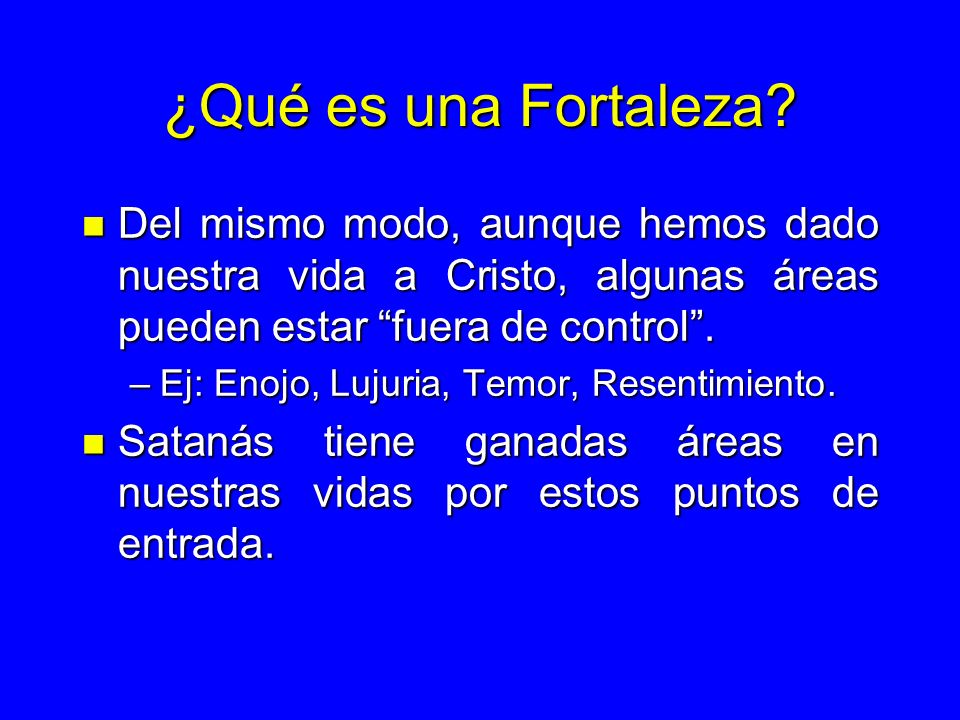 ¿Qué es una Fortaleza?

Del mismo modo, aunque hemos dado nuestra vida a Cristo, algunas áreas pueden estar “fuera de control”.

– Ej: Enojo, Lujuria, Temor, Resentimiento.

Satanás tiene ganadas áreas en nuestras vidas por estos puntos de entrada.